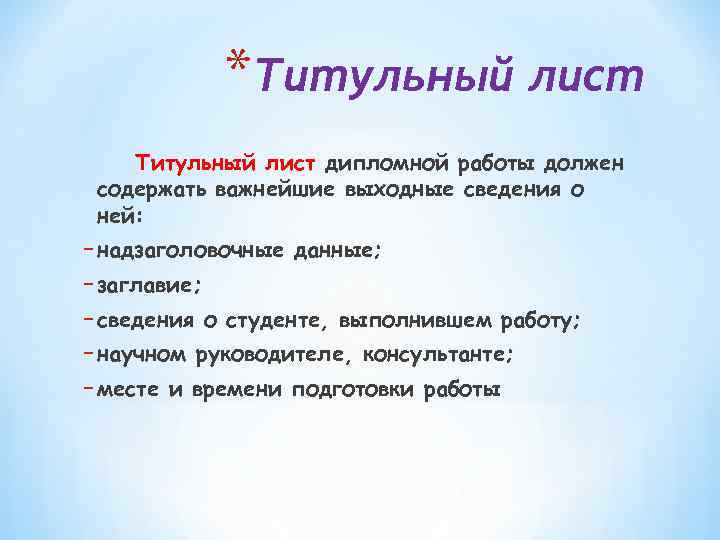 *Титульный лист

Титульный лист дипломной работы должен содержать важнейшие выходные сведения о ней:

- надзаголовочные данные;
- заглавие;
- сведения о студенте, выполнившем работу;
- научном руководителе, консультанте;
- месте и времени подготовки работы